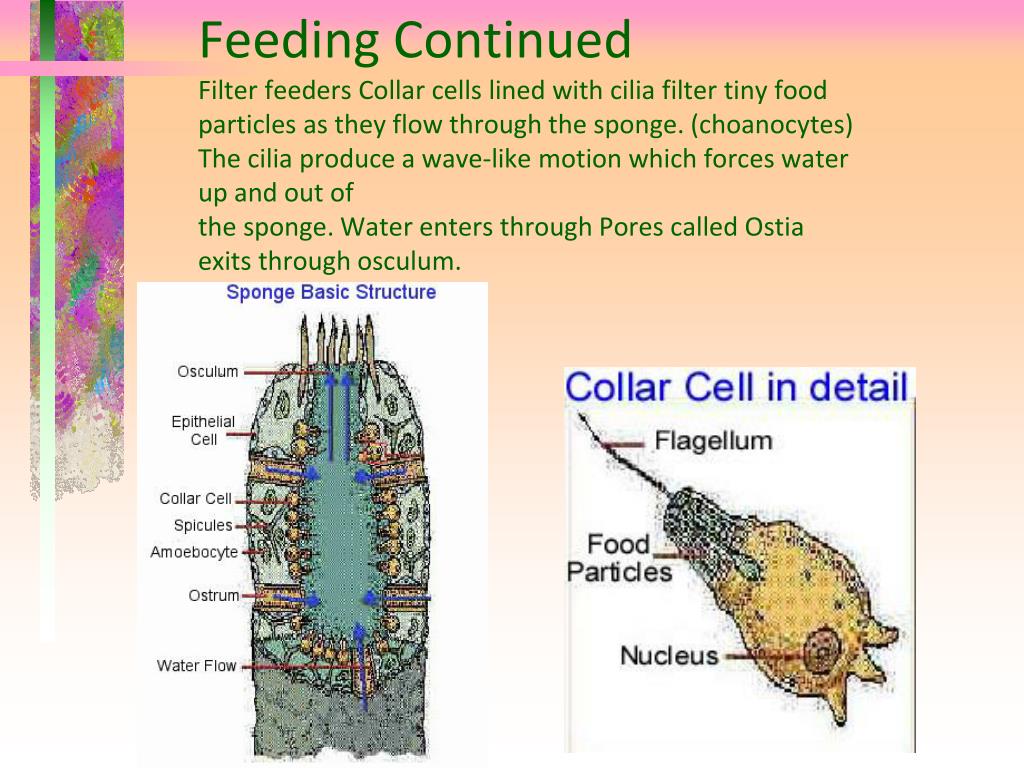 Feeding Continued

Filter feeders Collar cells lined with cilia filter tiny food particles as they flow through the sponge. (choanocytes) The cilia produce a wave-like motion which forces water up and out of the sponge. Water enters through Pores called Ostia exits through osculum.

Sponge Basic Structure

Osculum
Epithelial Cell
Collar Cell
Spicules
Amoebocyte
Ostrum
Water Flow

Collar Cell in detail

Flagellum
Food Particles
Nucleus